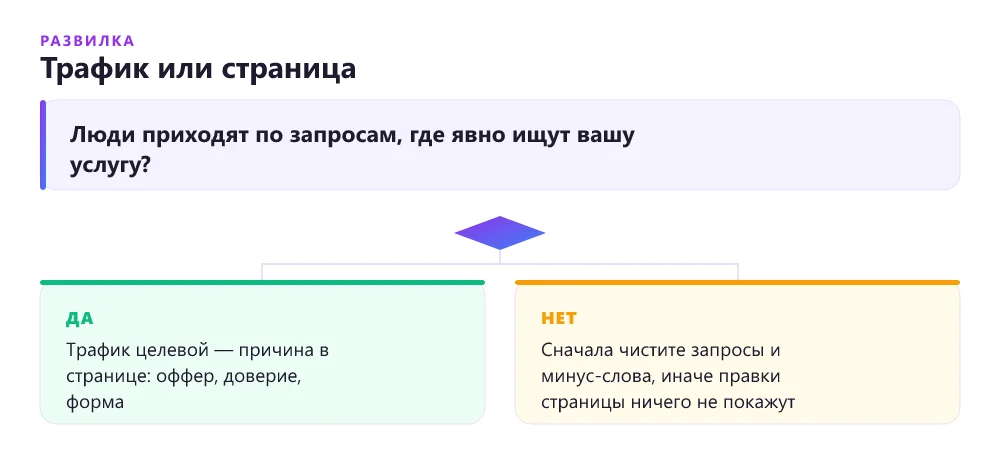 РАЗВИЛКА
Трафик или страница

Люди приходят по запросам, где явно ищут вашу услугу?

ДА
Трафик целевой — причина в странице: оффер, доверие, форма

НЕТ
Сначала чистите запросы и минус-слова, иначе правки страницы ничего не покажут